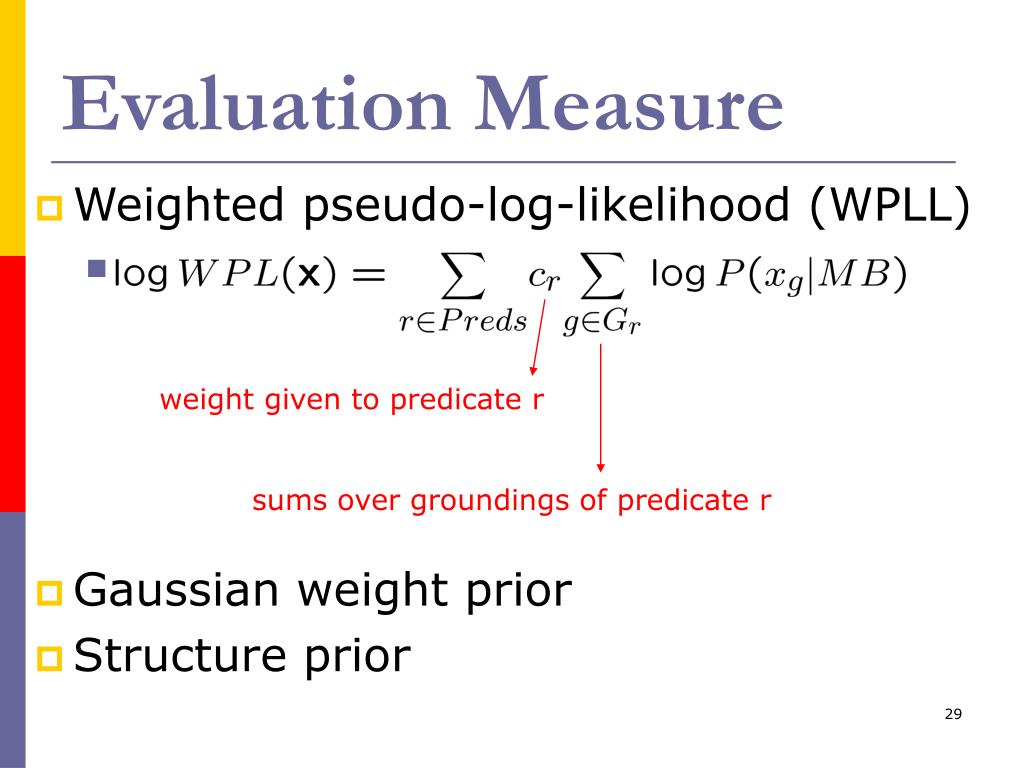 Evaluation Measure

Weighted pseudo-log-likelihood (WPLL)

$\log WPL(\mathbf{x}) = \sum_{r \in Preds} c_r \sum_{g \in G_r} \log P(x_g | MB)$

weight given to predicate r

sums over groundings of predicate r

Gaussian weight prior

Structure prior

29